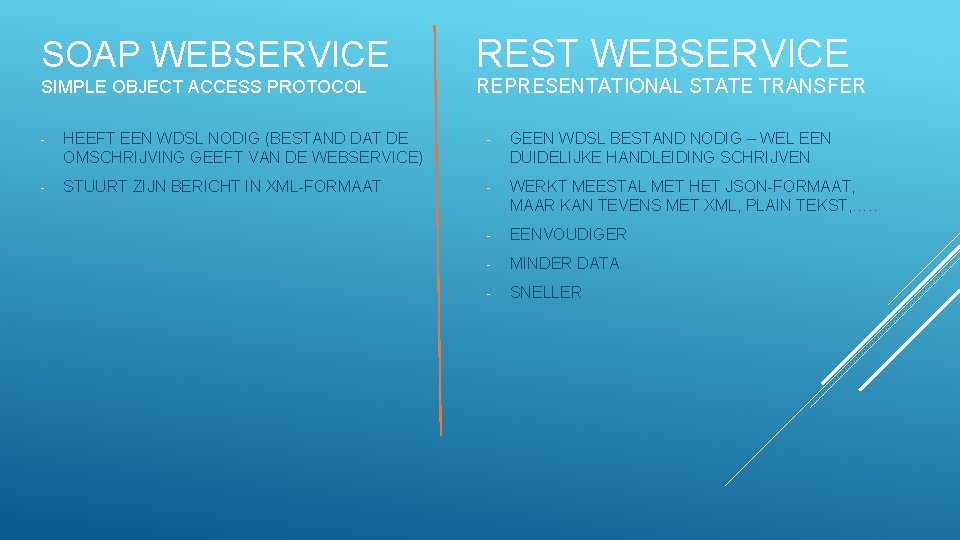 SOAP WEBSERVICE

SIMPLE OBJECT ACCESS PROTOCOL

- HEEFT EEN WDSL NODIG (BESTAND DAT DE OMSCHRIJVING GEEFT VAN DE WEBSERVICE)
- STUURT ZIJN BERICHT IN XML-FORMAAT

REST WEBSERVICE

REPRESENTATIONAL STATE TRANSFER

- GEEN WDSL BESTAND NODIG – WEL EEN DUIDELIJKE HANDLEIDING SCHRIJVEN
- WERKT MEESTAL MET HET JSON-FORMAAT, MAAR KAN TEVENS MET XML, PLAIN TEKST,…..
- EENVOUDIGER
- MINDER DATA
- SNELLER